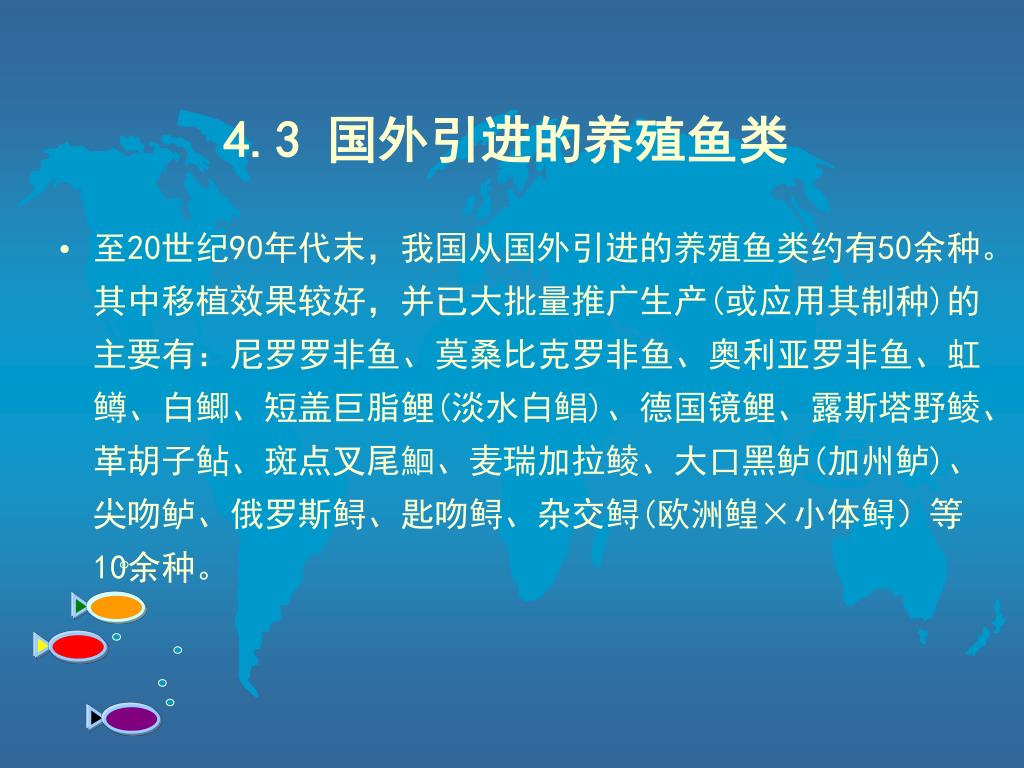 4.3 国外引进的养殖鱼类

• 至20世纪90年代末，我国从国外引进的养殖鱼类约有50余种。其中移植效果较好，并已大批量推广生产(或应用其制种)的主要有：尼罗罗非鱼、莫桑比克罗非鱼、奥利亚罗非鱼、虹鳟、白鲫、短盖巨脂鲤(淡水白鲳)、德国镜鲤、露斯塔野鲮、革胡子鲇、斑点叉尾鮰、麦瑞加拉鲮、大口黑鲈(加州鲈)、尖吻鲈、俄罗斯鲟、匙吻鲟、杂交鲟(欧洲鳇×小体鲟) 等10余种。